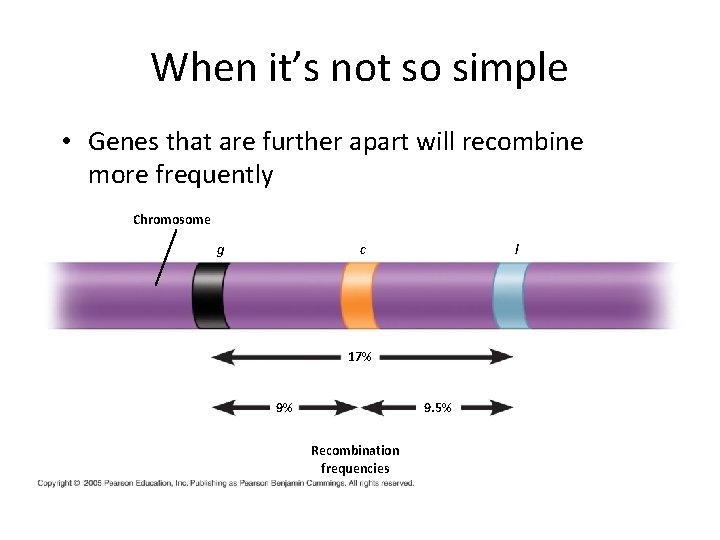 When it's not so simple

• Genes that are further apart will recombine more frequently

Chromosome

g

c

l

17%

9%

9.5%

Recombination frequencies

Copyright © 2005 Pearson Education, Inc. Publishing as Pearson Benjamin Cummings. All rights reserved.